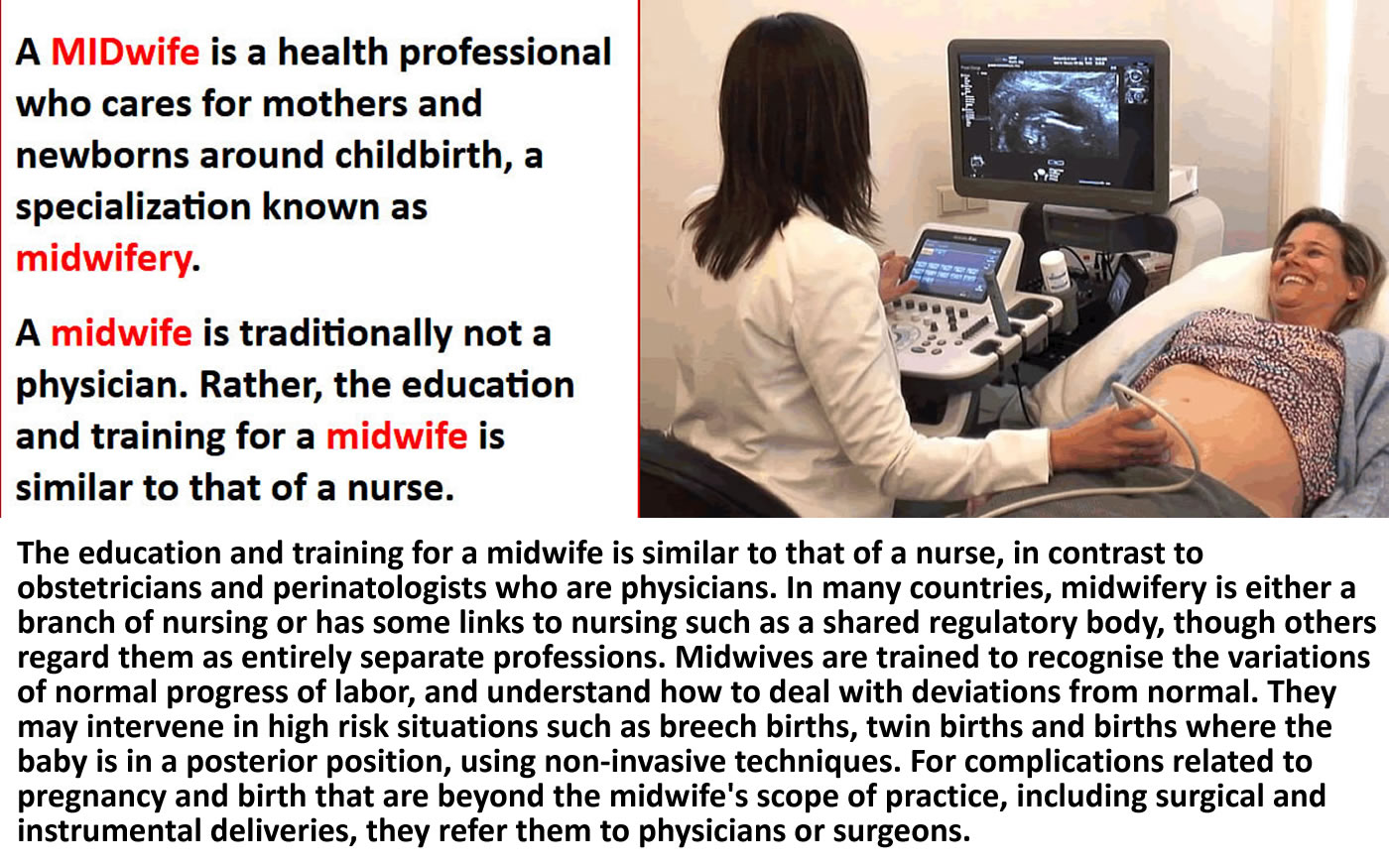 A MIDwife is a health professional who cares for mothers and newborns around childbirth, a specialization known as midwifery.

A midwife is traditionally not a physician. Rather, the education and training for a midwife is similar to that of a nurse.

The education and training for a midwife is similar to that of a nurse, in contrast to obstetricians and perinatologists who are physicians. In many countries, midwifery is either a branch of nursing or has some links to nursing such as a shared regulatory body, though others regard them as entirely separate professions. Midwives are trained to recognise the variations of normal progress of labor, and understand how to deal with deviations from normal. They may intervene in high risk situations such as breech births, twin births and births where the baby is in a posterior position, using non-invasive techniques. For complications related to pregnancy and birth that are beyond the midwife's scope of practice, including surgical and instrumental deliveries, they refer them to physicians or surgeons.